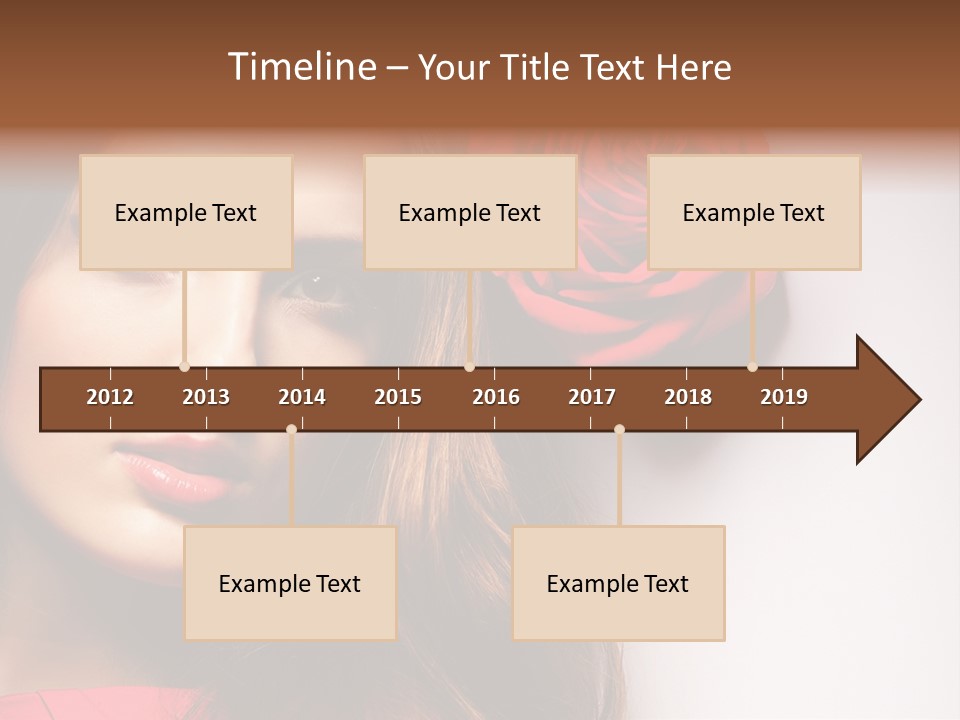 Timeline – Your Title Text Here

Example Text

Example Text

Example Text

2012 2013 2014 2015 2016 2017 2018 2019

Example Text

Example Text